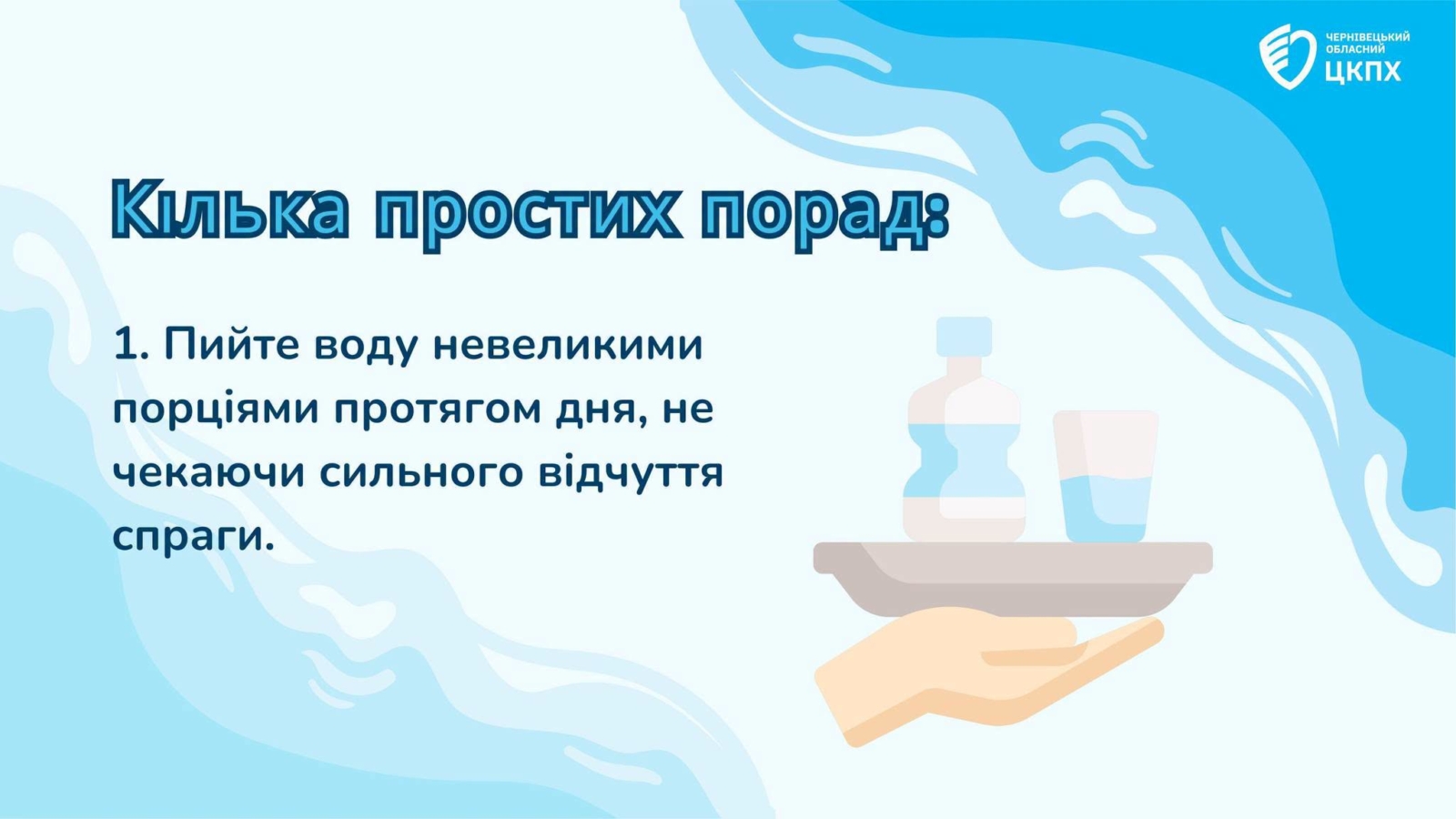 ЧЕРНІВЕЦЬКИЙ ОБЛАСНИЙ ЦКПХ

Кілька простих порад:

1. Пийте воду невеликими порціями протягом дня, не чекаючи сильного відчуття спраги.